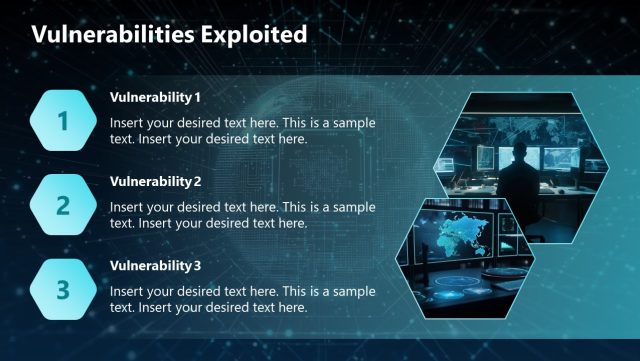 Vulnerabilities Exploited

1

Vulnerability 1

Insert your desired text here. This is a sample text. Insert your desired text here.

2

Vulnerability 2

Insert your desired text here. This is a sample text. Insert your desired text here.

3

Vulnerability 3

Insert your desired text here. This is a sample text. Insert your desired text here.